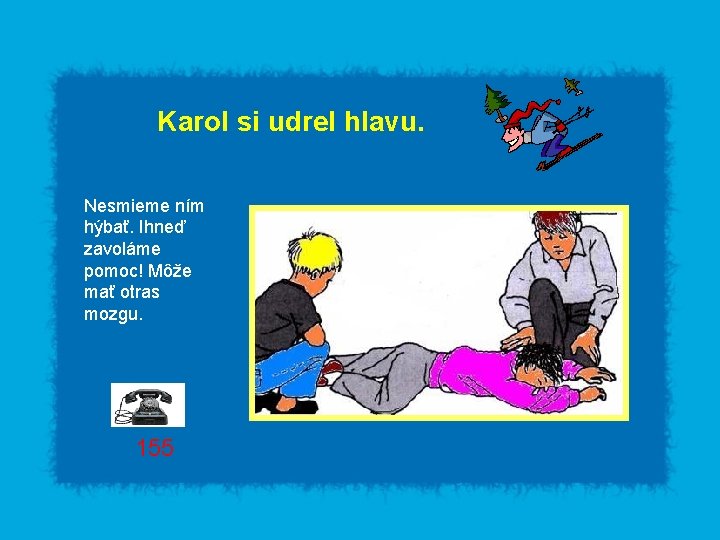 Karol si udrel hlavu.

Nesmieme ním hýbať. Ihneď zavoláme pomoc! Môže mať otras mozgu.

155